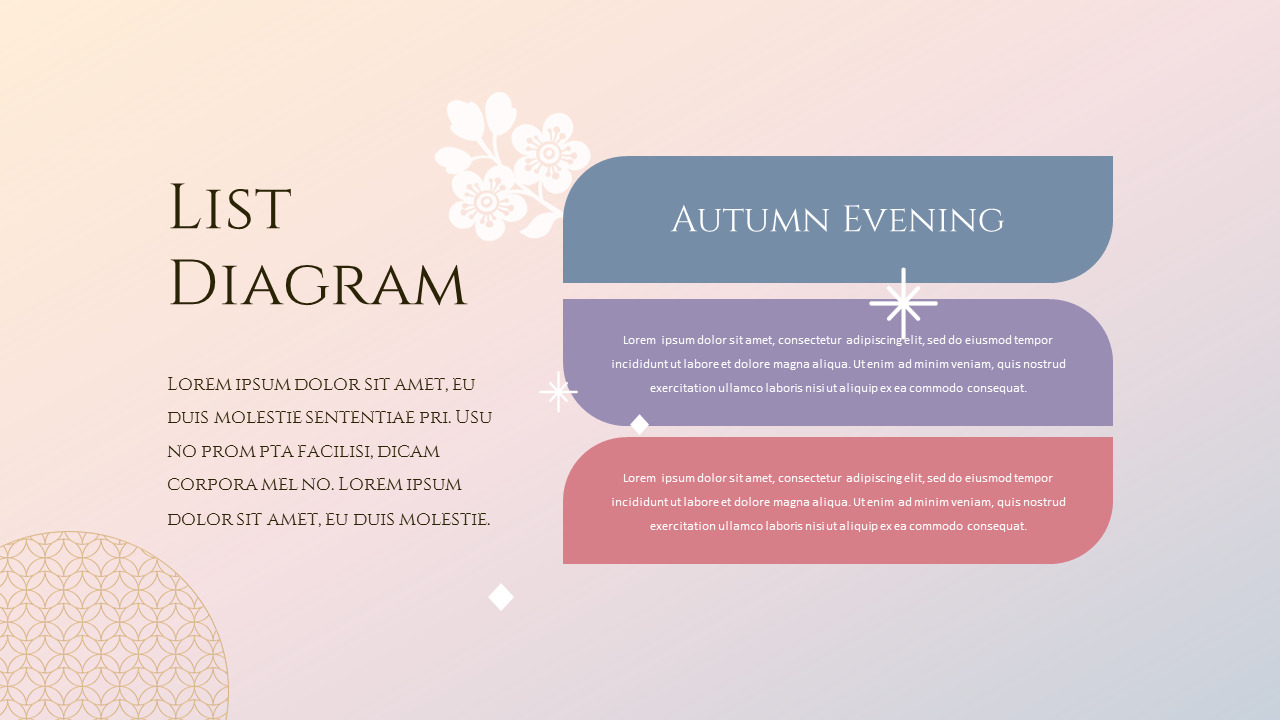 List Diagram

Lorem ipsum dolor sit amet, eu duis molestie sententiae pri. Usu no prom pta facilisi, dicam corpora mel no. Lorem ipsum dolor sit amet, eu duis molestie.

Autumn Evening

Lorem ipsum dolor sit amet, consectetur adipiscing elit, sed do eiusmod tempor incididunt ut labore et dolore magna aliqua. Ut enim ad minim veniam, quis nostrud exercitation ullamco laboris nisi ut aliquip ex ea commodo consequat.

Lorem ipsum dolor sit amet, consectetur adipiscing elit, sed do eiusmod tempor incididunt ut labore et dolore magna aliqua. Ut enim ad minim veniam, quis nostrud exercitation ullamco laboris nisi ut aliquip ex ea commodo consequat.